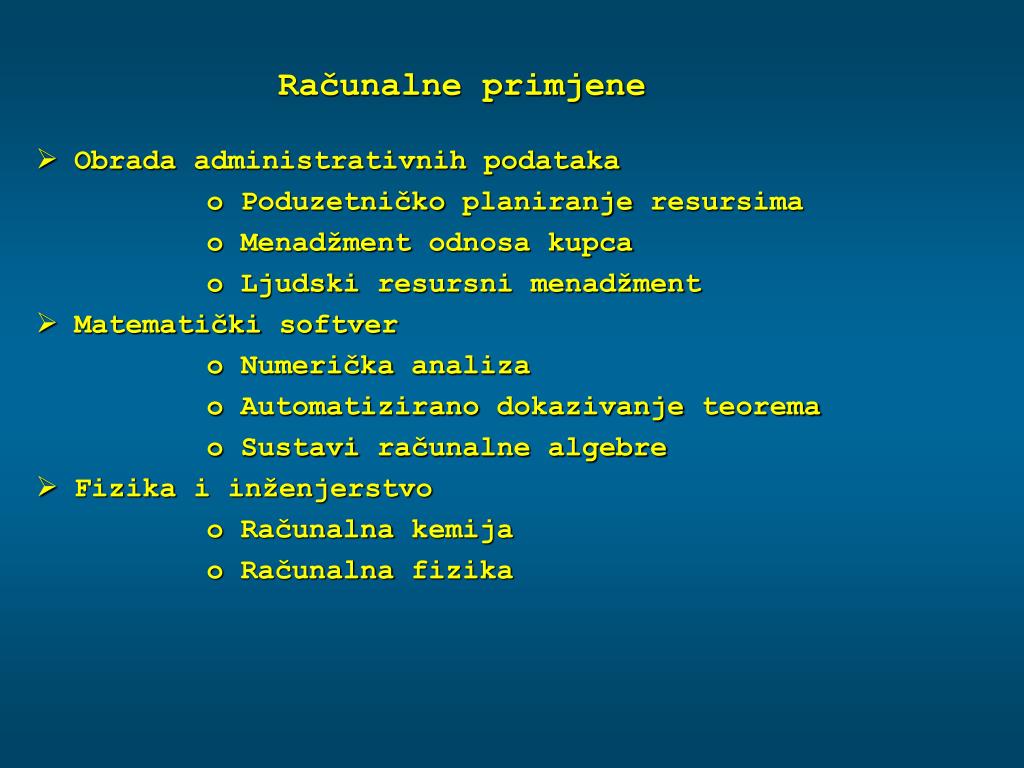 Računalne primjene

➢ Obrada administrativnih podataka
o Poduzetničko planiranje resursima
o Menadžment odnosa kupca
o Ljudski resursni menadžment
➢ Matematički softver
o Numerička analiza
o Automatizirano dokazivanje teorema
o Sustavi računalne algebre
➢ Fizika i inženjerstvo
o Računalna kemija
o Računalna fizika